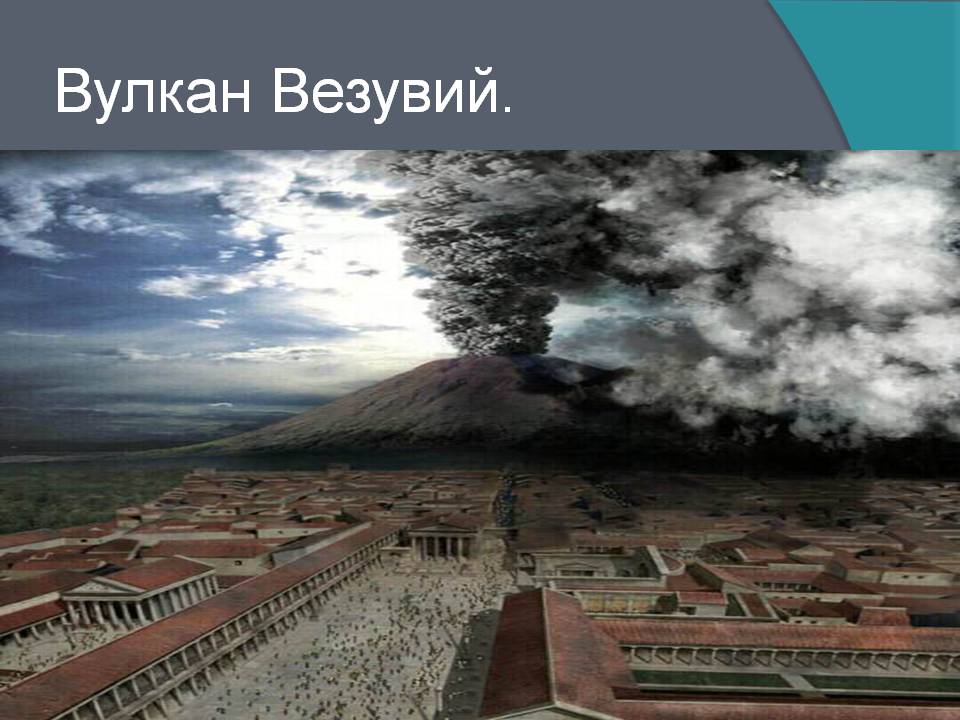 Вулкан Везувий.